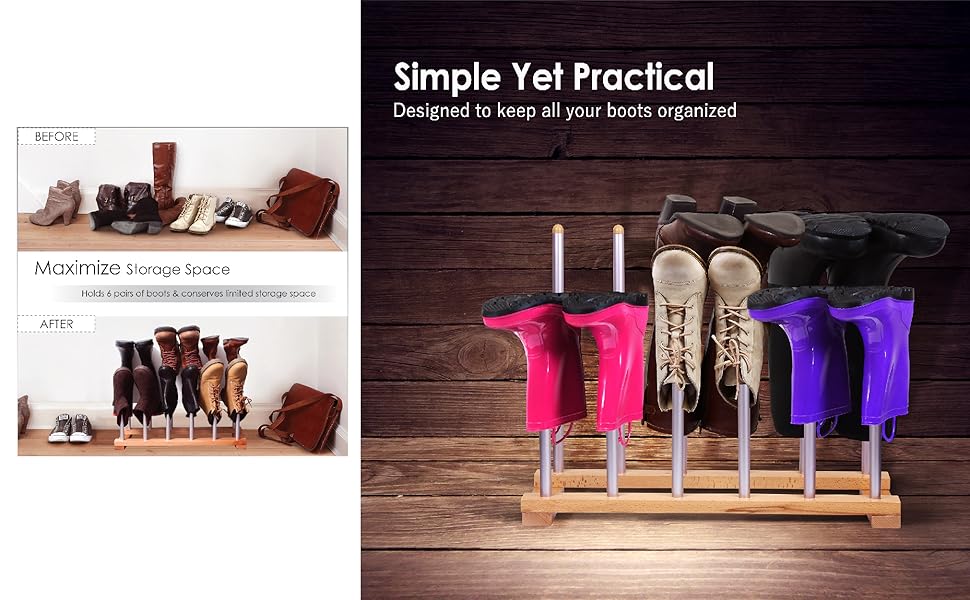 BEFORE

Maximize Storage Space

Holds 6 pairs of boots & conserves limited storage space

AFTER

Simple Yet Practical

Designed to keep all your boots organized